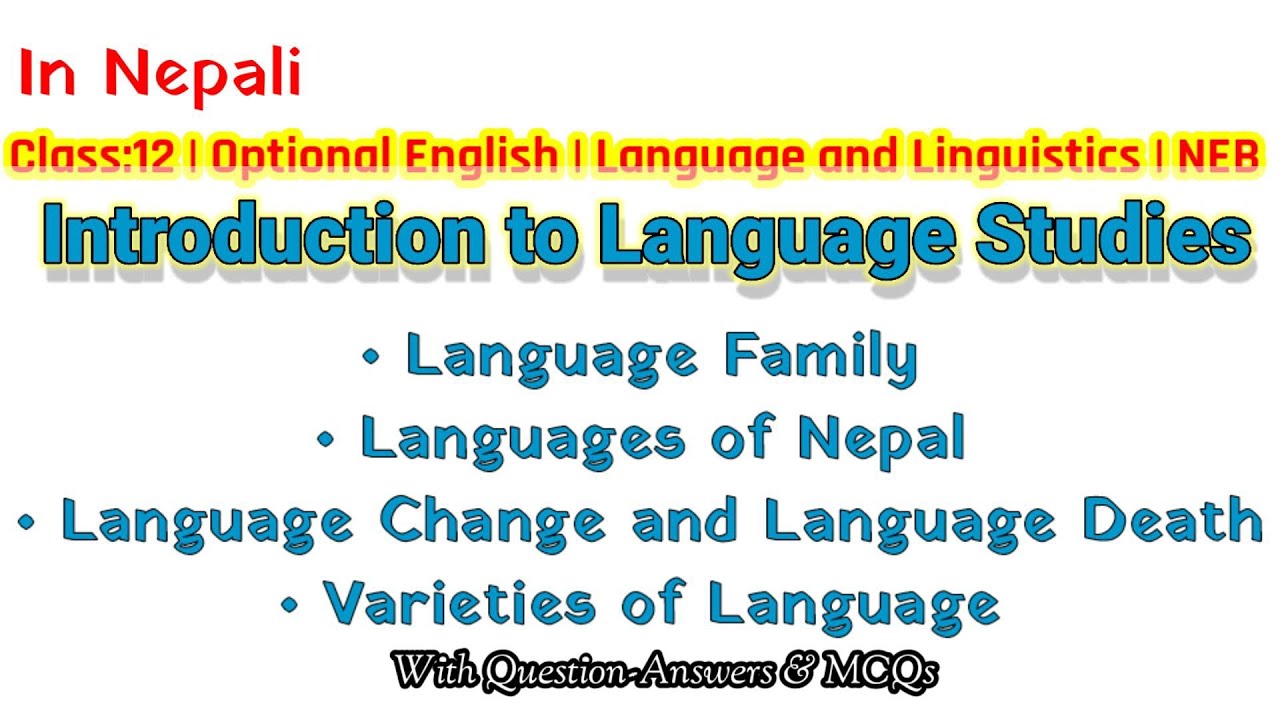 In Nepali

Class:12 | Optional English | Language and Linguistics | NEB

Introduction to Language Studies

• Language Family
• Languages of Nepal
• Language Change and Language Death
• Varieties of Language

With Question-Answers & MCQs